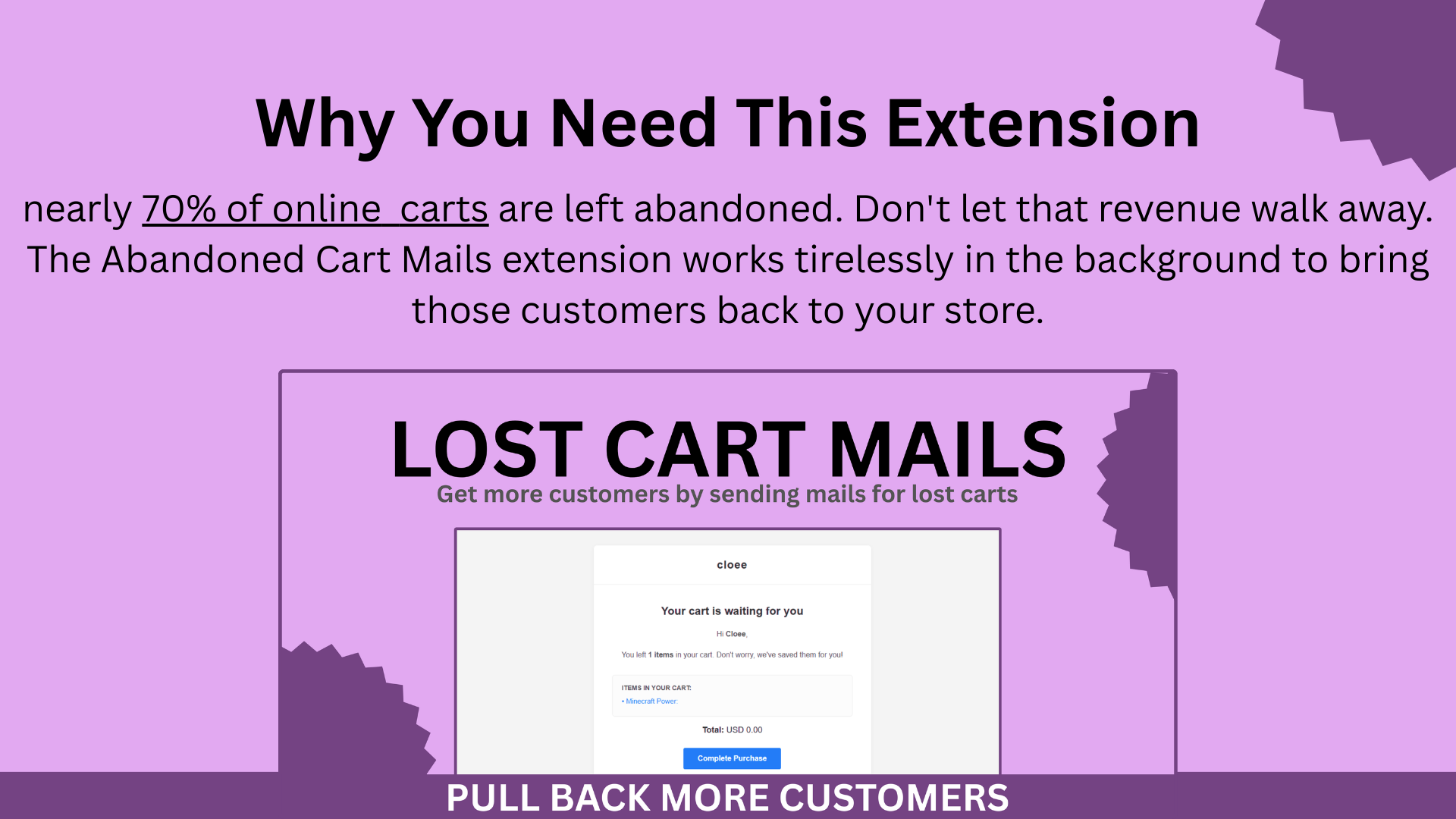 Why You Need This Extension

nearly 70% of online  carts are left abandoned. Don't let that revenue walk away. The Abandoned Cart Mails extension works tirelessly in the background to bring those customers back to your store.

LOST CART MAILS

Get more customers by sending mails for lost carts

cloee

Your cart is waiting for you

Hi Cloee,

You left 1 items in your cart. Don't worry, we've saved them for you!

ITEMS IN YOUR CART:

• Minecraft Power:

Total: USD 0.00

Complete Purchase

PULL BACK MORE CUSTOMERS